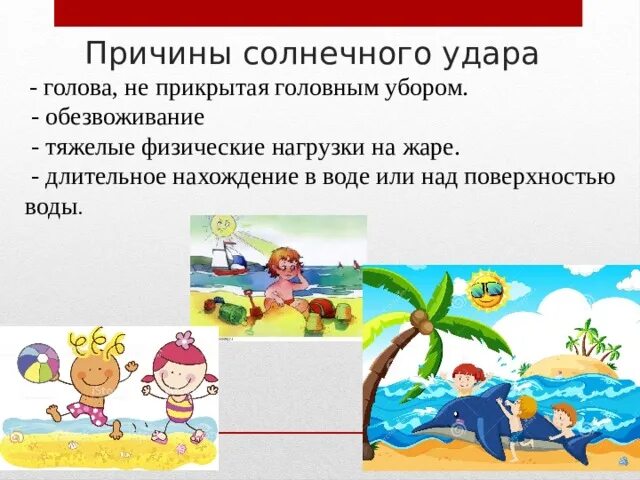 Причины солнечного удара

- голова, не прикрытая головным убором.
- обезвоживание
- тяжелые физические нагрузки на жаре.
- длительное нахождение в воде или над поверхностью воды.